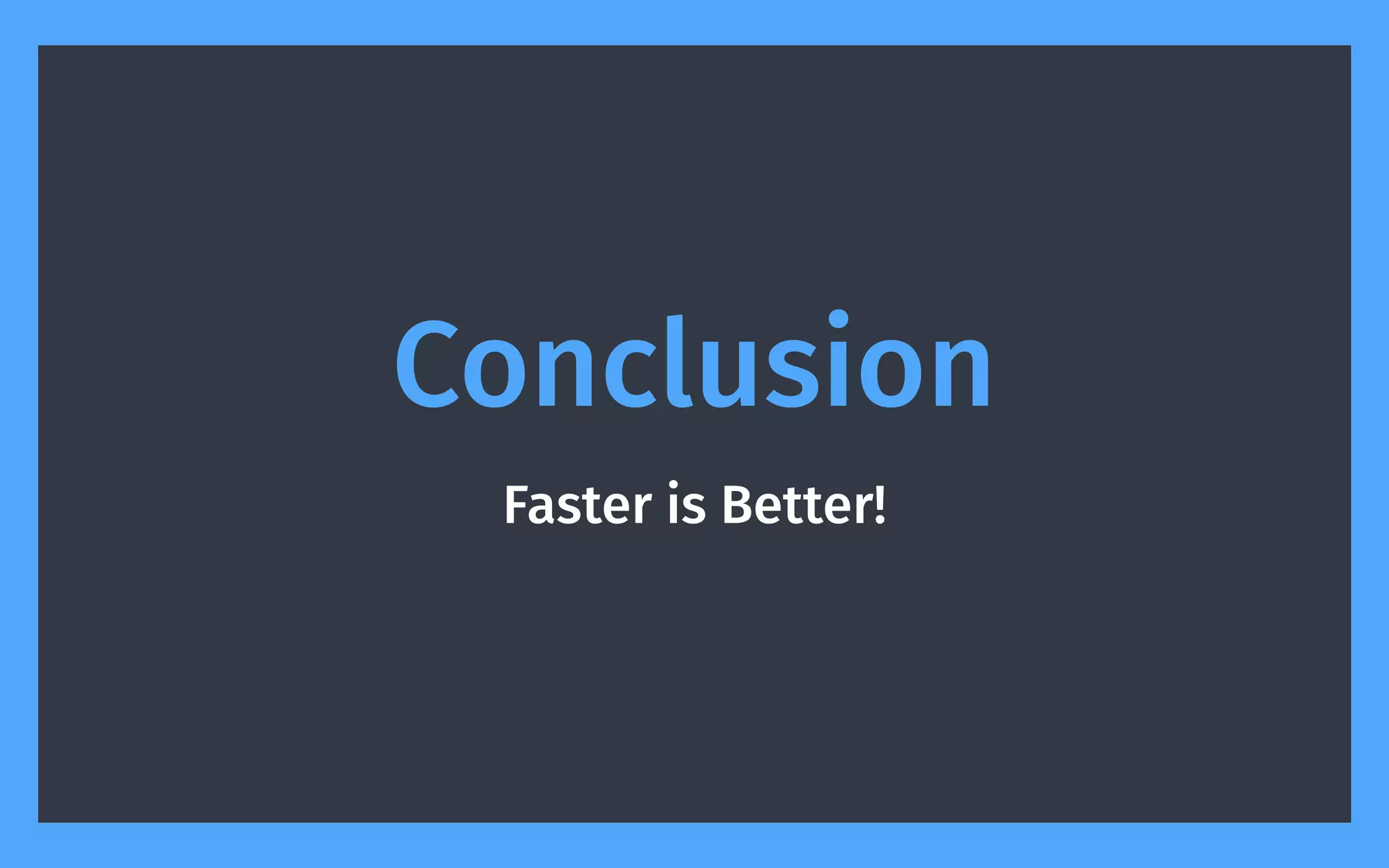 Conclusion

Faster is Better!